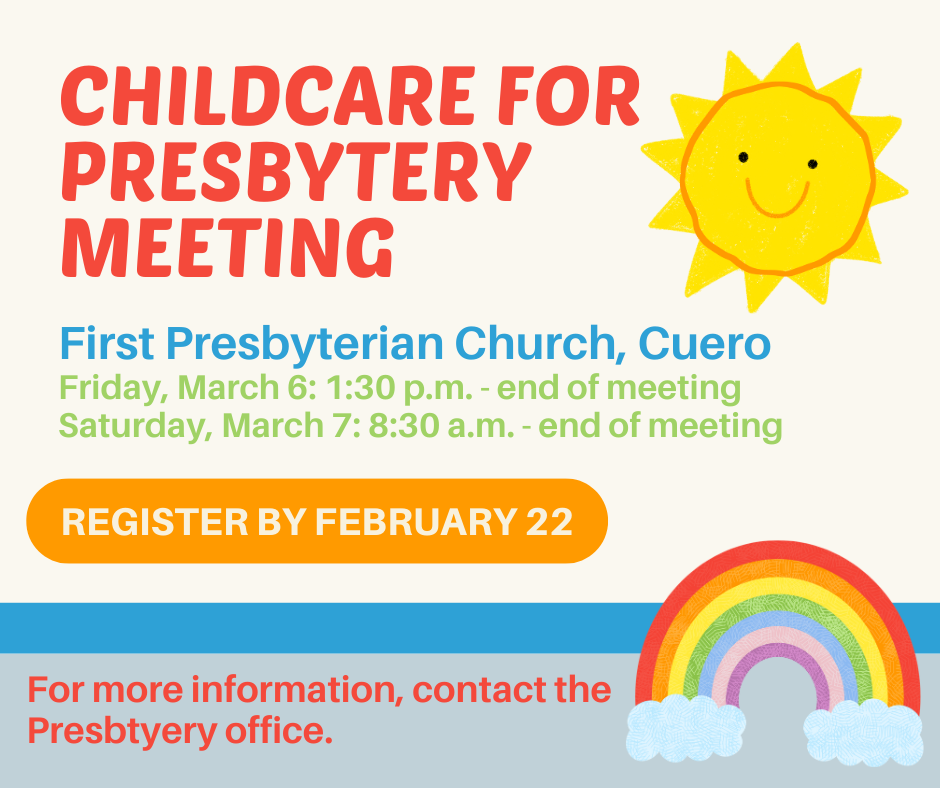 CHILDCARE FOR PRESBYTERY MEETING

First Presbyterian Church, Cuero
Friday, March 6: 1:30 p.m. - end of meeting
Saturday, March 7: 8:30 a.m. - end of meeting

REGISTER BY FEBRUARY 22

For more information, contact the Presbtyery office.